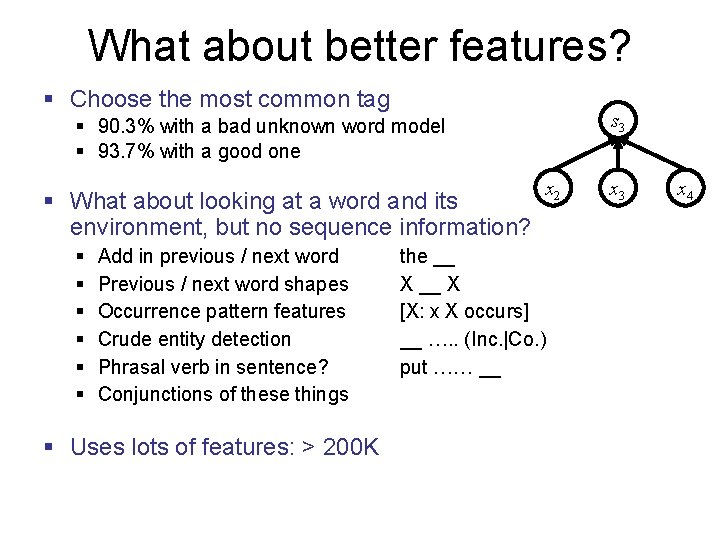 What about better features?

▪ Choose the most common tag
▪ 90.3% with a bad unknown word model
▪ 93.7% with a good one

$s_3$

$x_2$ $x_3$ $x_4$

▪ What about looking at a word and its environment, but no sequence information?
▪ Add in previous / next word the __
▪ Previous / next word shapes X __ X
▪ Occurrence pattern features [X: x X occurs]
▪ Crude entity detection __ ….. (Inc.|Co.)
▪ Phrasal verb in sentence? put …… __
▪ Conjunctions of these things

▪ Uses lots of features: > 200K